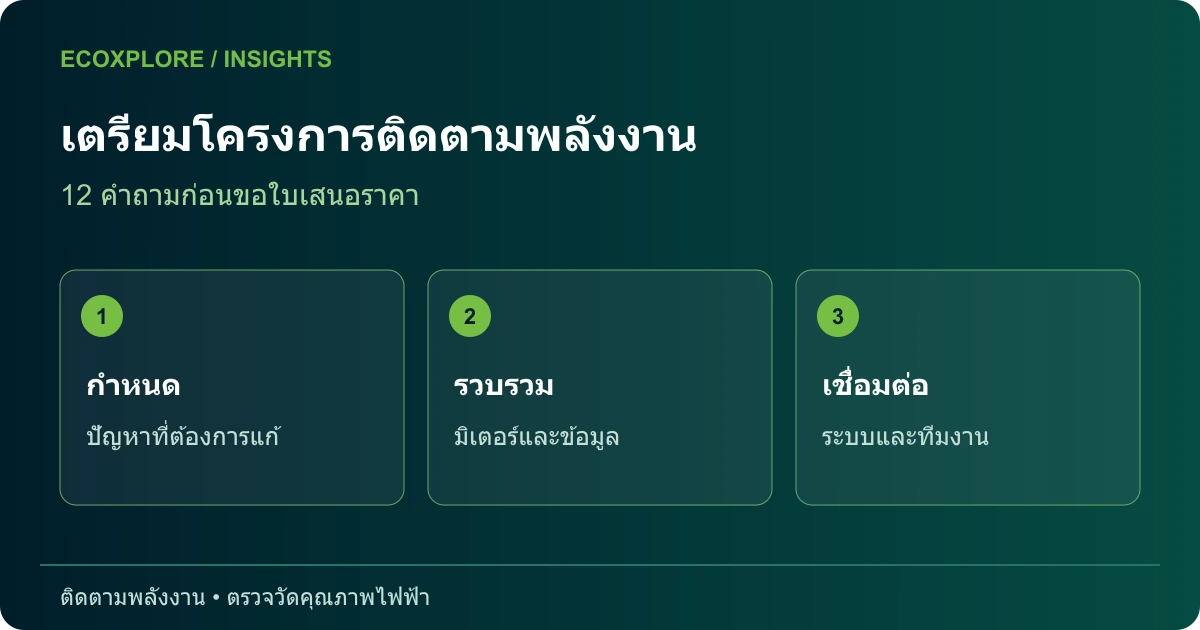 ECOXPLORE / INSIGHTS

เตรียมโครงการติดตามพลังงาน

12 คำถามก่อนขอใบเสนอราคา

1

กำหนด

ปัญหาที่ต้องการแก้

2

รวบรวม

มิเตอร์และข้อมูล

3

เชื่อมต่อ

ระบบและทีมงาน

ติดตามพลังงาน • ตรวจวัดคุณภาพไฟฟ้า